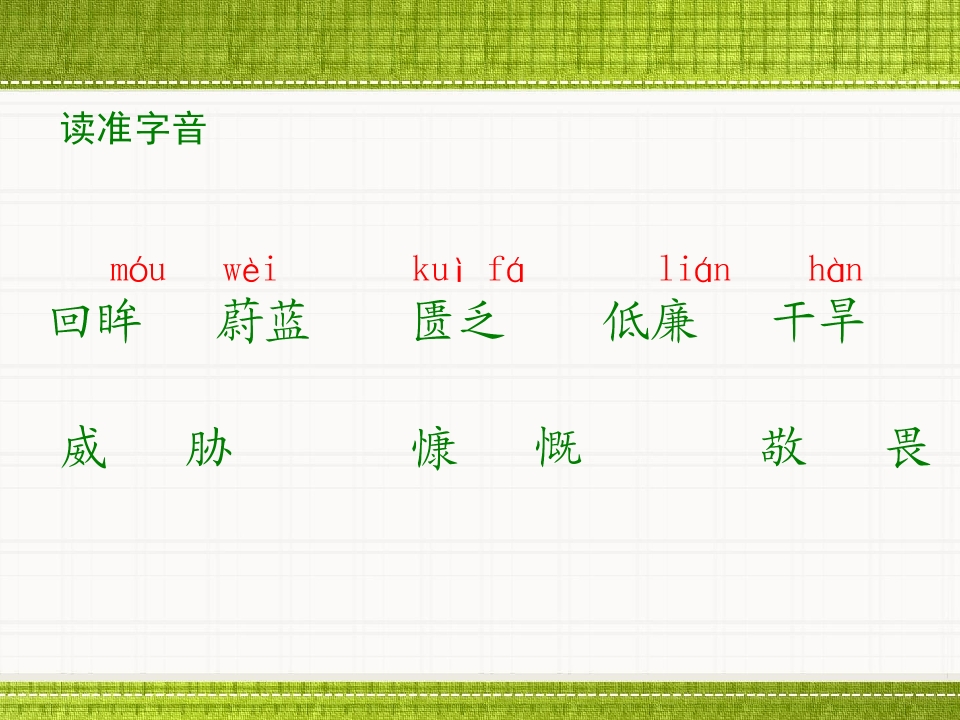 读准字音

móu wèi kuì fá lián hàn

回眸 蔚蓝 匮乏 低廉 干旱

威 胁 慷 慨 敬 畏